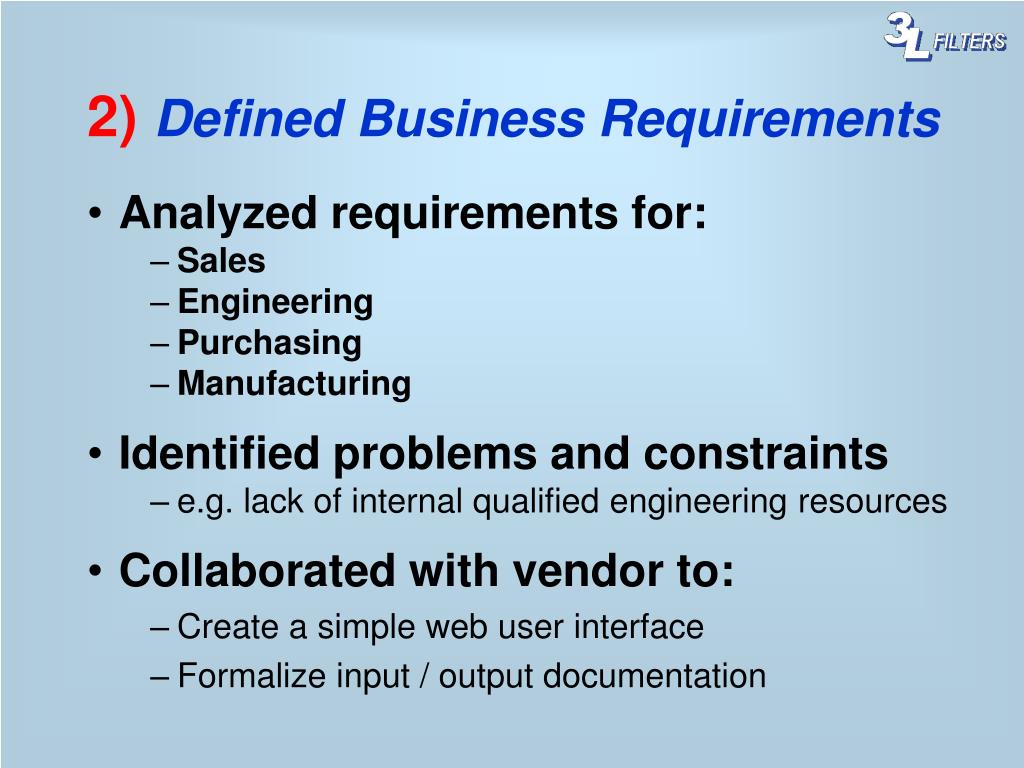 3L FILTERS

2) Defined Business Requirements

• Analyzed requirements for:
– Sales
– Engineering
– Purchasing
– Manufacturing

• Identified problems and constraints
– e.g. lack of internal qualified engineering resources

• Collaborated with vendor to:
– Create a simple web user interface
– Formalize input / output documentation